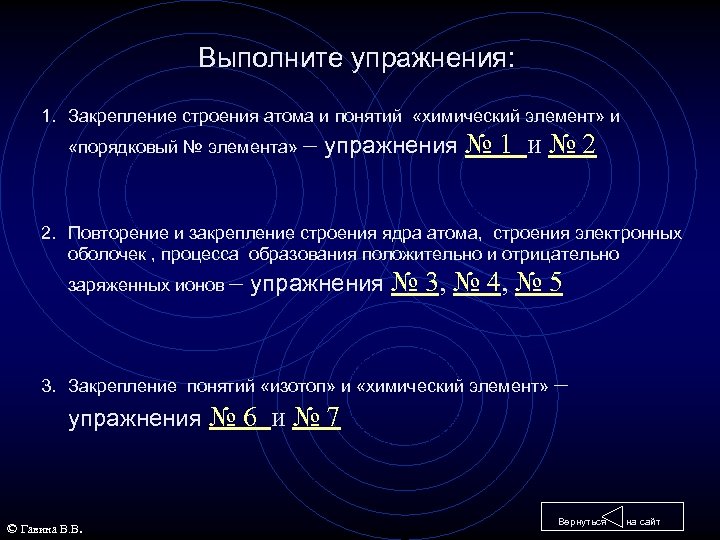 Выполните упражнения:

1. Закрепление строения атома и понятий «химический элемент» и «порядковый № элемента» – упражнения № 1 и № 2

2. Повторение и закрепление строения ядра атома, строения электронных оболочек , процесса образования положительно и отрицательно заряженных ионов – упражнения № 3, № 4, № 5

3. Закрепление понятий «изотоп» и «химический элемент» – упражнения № 6 и № 7

© Галина В.В.

Вернуться на сайт